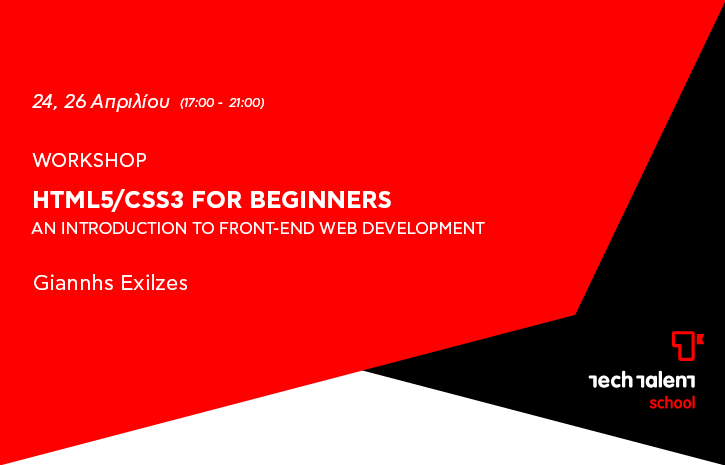 24, 26 Απριλίου (17:00 - 21:00)

WORKSHOP

HTML5/CSS3 FOR BEGINNERS

AN INTRODUCTION TO FRONT-END WEB DEVELOPMENT

Giannhs Exilzes

tech talent
school